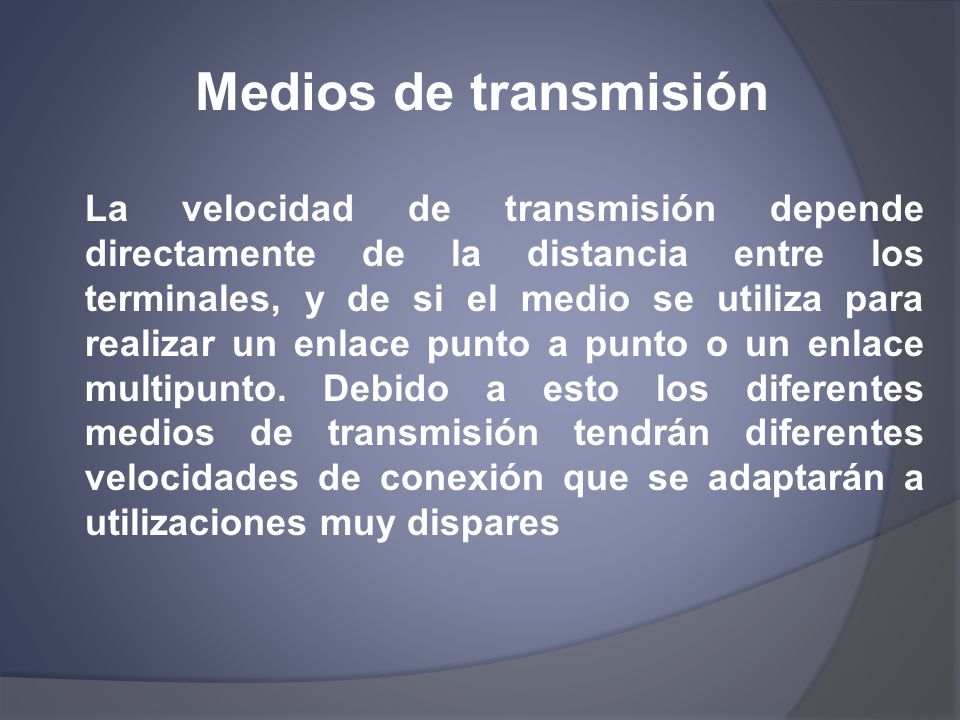 Medios de transmisión

La velocidad de transmisión depende directamente de la distancia entre los terminales, y de si el medio se utiliza para realizar un enlace punto a punto o un enlace multipunto. Debido a esto los diferentes medios de transmisión tendrán diferentes velocidades de conexión que se adaptarán a utilizaciones muy dispares